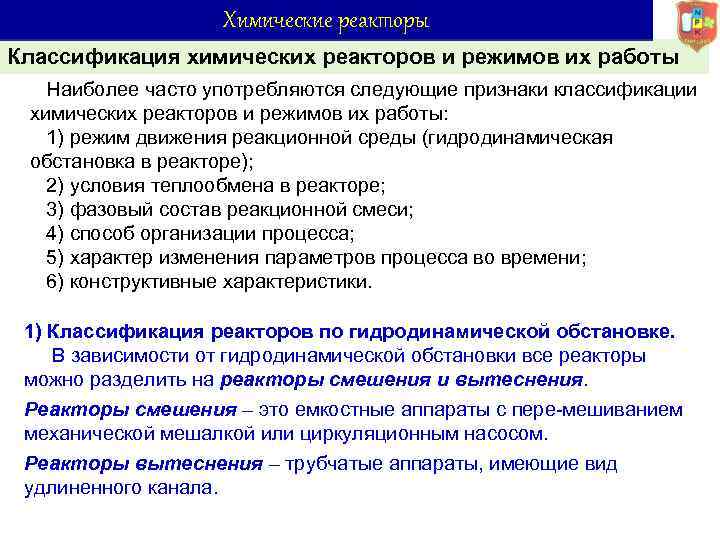 Химические реакторы

Классификация химических реакторов и режимов их работы

Наиболее часто употребляются следующие признаки классификации химических реакторов и режимов их работы:
1) режим движения реакционной среды (гидродинамическая обстановка в реакторе);
2) условия теплообмена в реакторе;
3) фазовый состав реакционной смеси;
4) способ организации процесса;
5) характер изменения параметров процесса во времени;
6) конструктивные характеристики.

1) Классификация реакторов по гидродинамической обстановке.
В зависимости от гидродинамической обстановки все реакторы можно разделить на реакторы смешения и вытеснения.

Реакторы смешения – это емкостные аппараты с пере-мешиванием механической мешалкой или циркуляционным насосом.

Реакторы вытеснения – трубчатые аппараты, имеющие вид удлиненного канала.